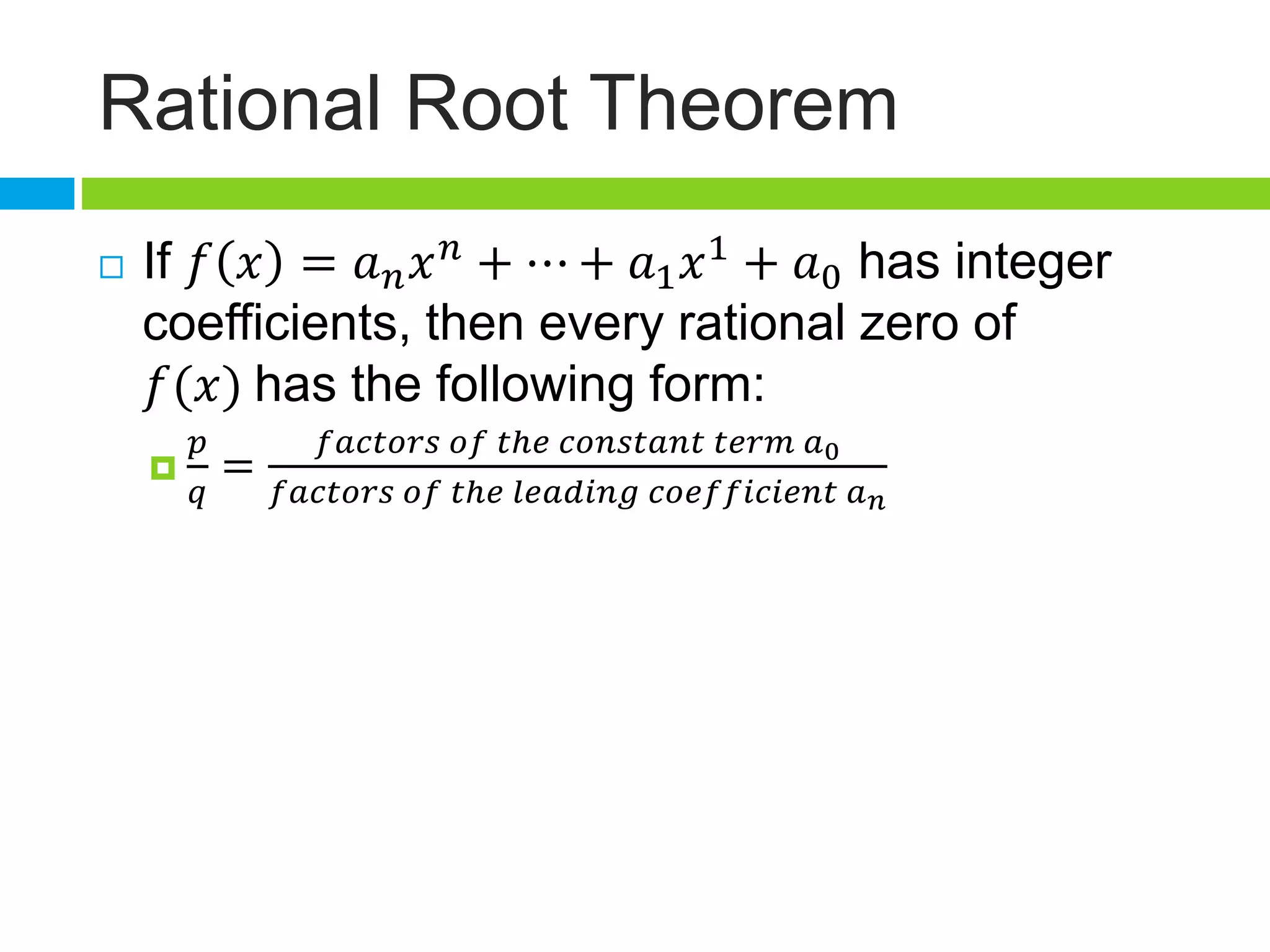 Rational Root Theorem

If $f(x) = a_n x^n + \cdots + a_1 x^1 + a_0$ has integer coefficients, then every rational zero of $f(x)$ has the following form:

$\frac{p}{q} = \frac{factors\ of\ the\ constant\ term\ a_0}{factors\ of\ the\ leading\ coefficient\ a_n}$